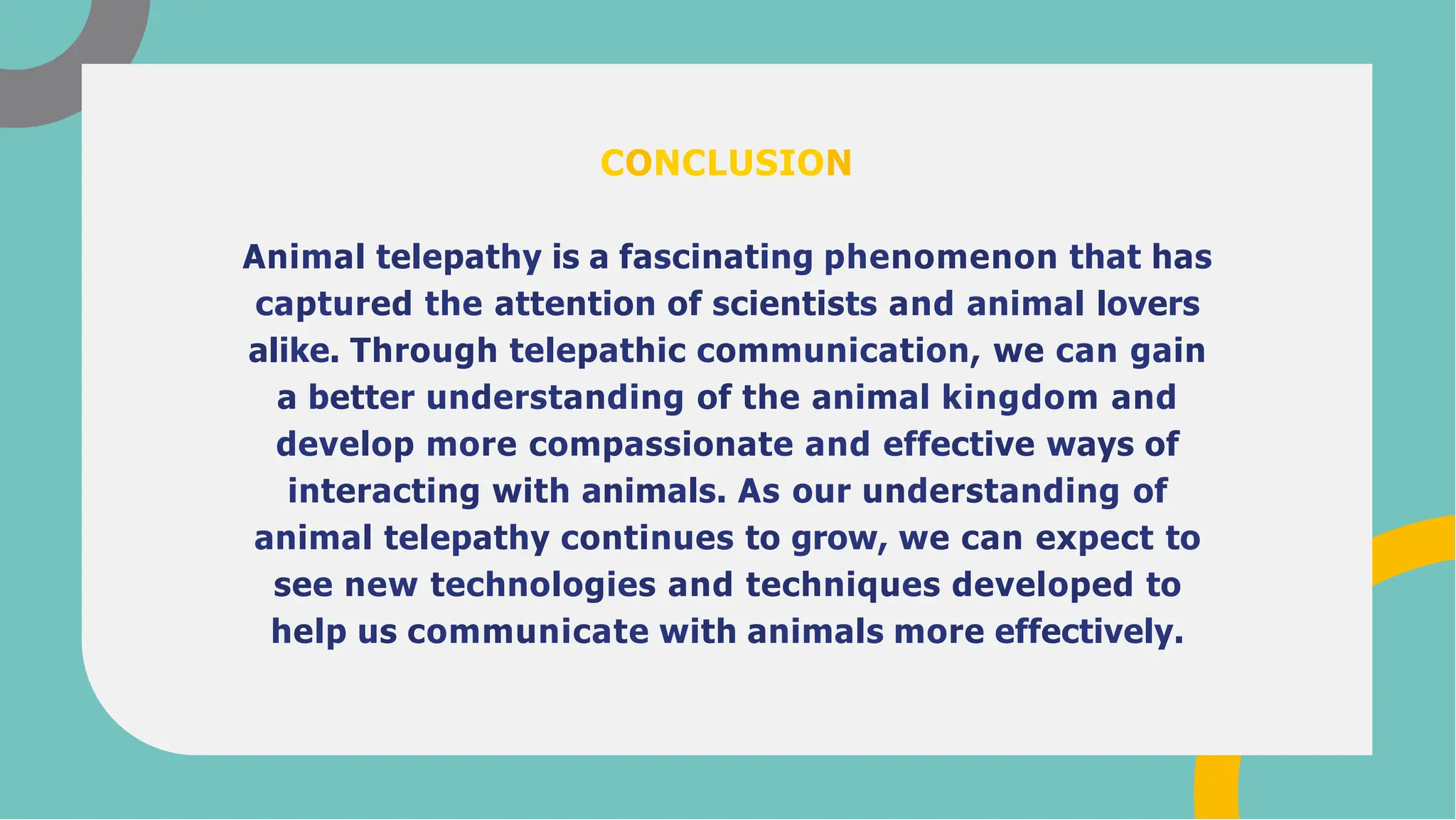 CONCLUSION

Animal telepathy is a fascinating phenomenon that has captured the attention of scientists and animal lovers alike. Through telepathic communication, we can gain a better understanding of the animal kingdom and develop more compassionate and effective ways of interacting with animals. As our understanding of animal telepathy continues to grow, we can expect to see new technologies and techniques developed to help us communicate with animals more effectively.